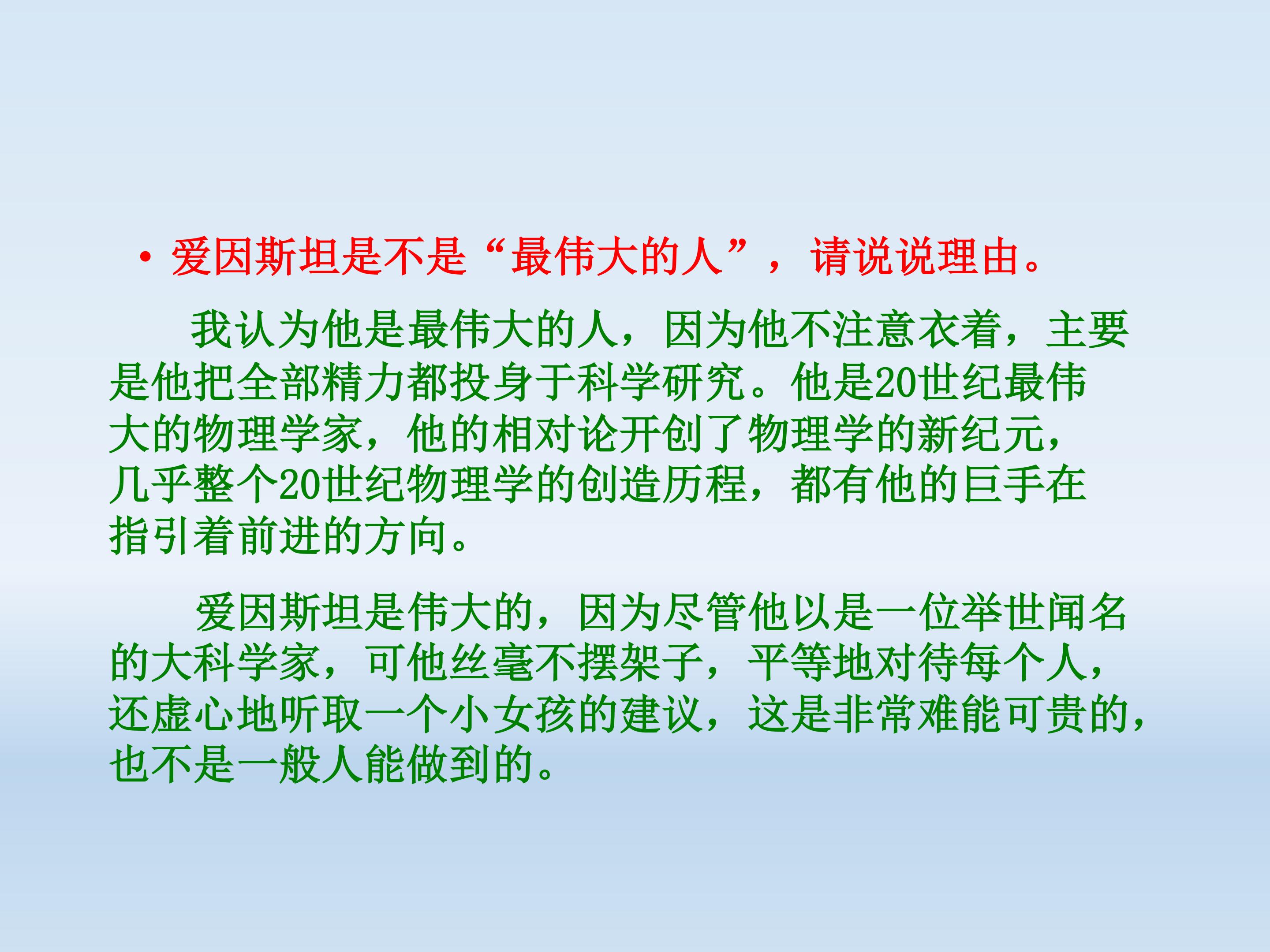 • 爱因斯坦是不是“最伟大的人”，请说说理由。

我认为他是最伟大的人，因为他不注意衣着，主要是他把全部精力都投身于科学研究。他是20世纪最伟大的物理学家，他的相对论开创了物理学的新纪元，几乎整个20世纪物理学的创造历程，都有他的巨手在指引着前进的方向。

爱因斯坦是伟大的，因为尽管他以是一位举世闻名的大科学家，可他丝毫不摆架子，平等地对待每个人，还虚心地听取一个小女孩的建议，这是非常难能可贵的，也不是一般人能做到的。